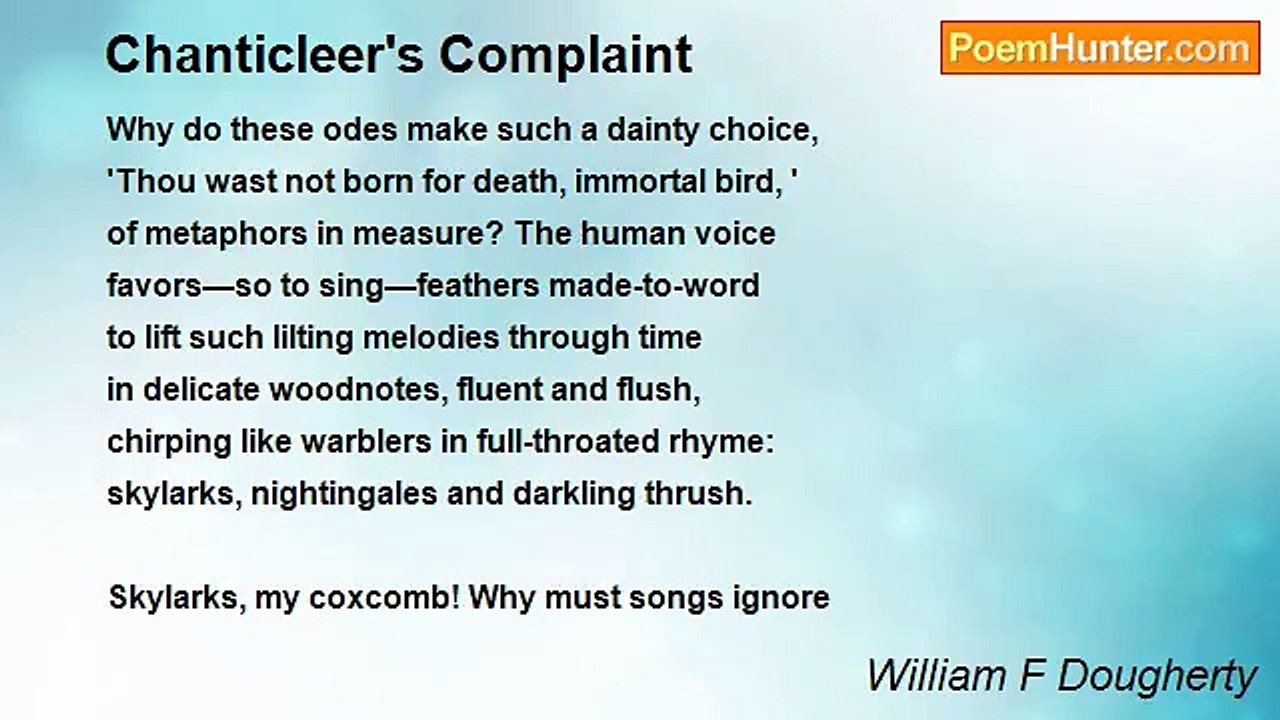 Chanticleer's Complaint

PoemHunter.com

Why do these odes make such a dainty choice,
'Thou wast not born for death, immortal bird, '
of metaphors in measure? The human voice
favors—so to sing—feathers made-to-word
to lift such lilting melodies through time
in delicate woodnotes, fluent and flush,
chirping like warblers in full-throated rhyme:
skylarks, nightingales and darkling thrush.

Skylarks, my coxcomb! Why must songs ignore

William F Dougherty